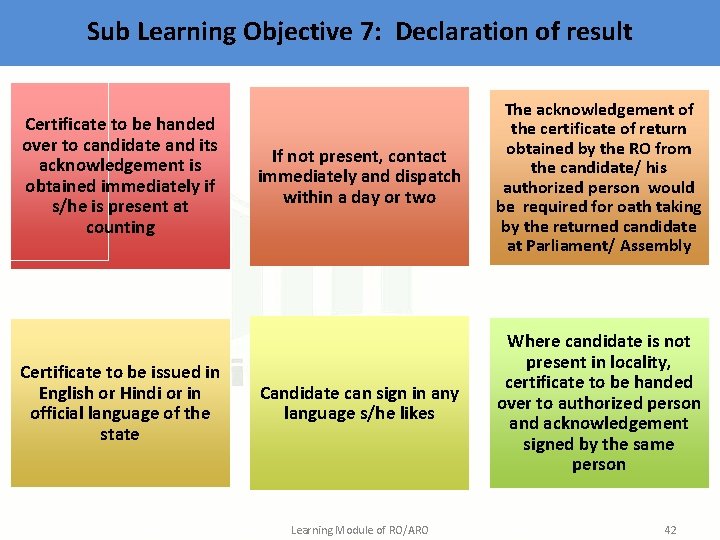 Sub Learning Objective 7: Declaration of result

Certificate to be handed over to candidate and its acknowledgement is obtained immediately if s/he is present at counting

If not present, contact immediately and dispatch within a day or two

The acknowledgement of the certificate of return obtained by the RO from the candidate/ his authorized person would be required for oath taking by the returned candidate at Parliament/ Assembly

Certificate to be issued in English or Hindi or in official language of the state

Candidate can sign in any language s/he likes

Where candidate is not present in locality, certificate to be handed over to authorized person and acknowledgement signed by the same person

Learning Module of RO/ARO

42